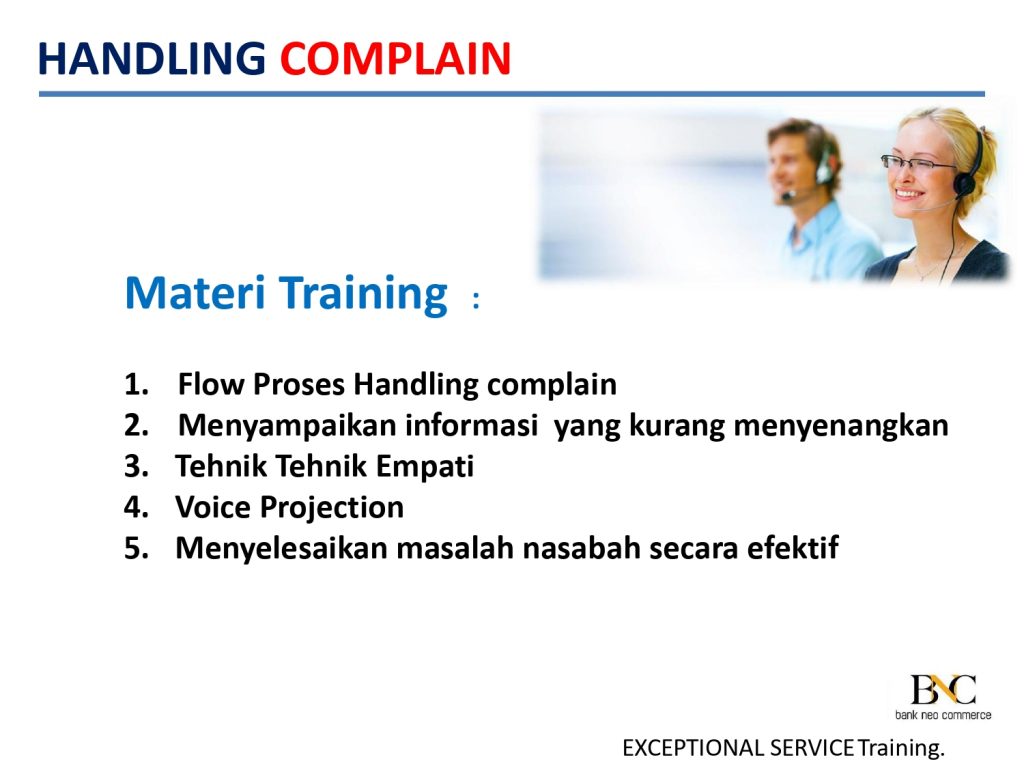 HANDLING COMPLAIN

Materi Training :

1. Flow Proses Handling complain
2. Menyampaikan informasi yang kurang menyenangkan
3. Tehnik Tehnik Empati
4. Voice Projection
5. Menyelesaikan masalah nasabah secara efektif

BNC
bank neo commerce

EXCEPTIONAL SERVICE Training.